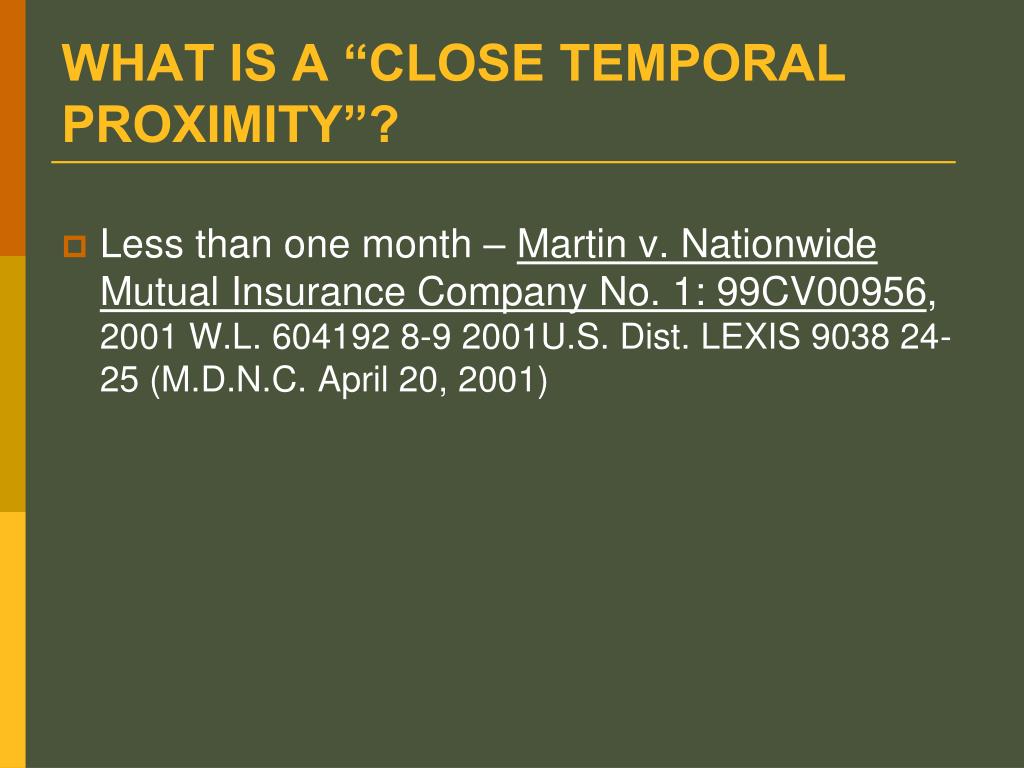 WHAT IS A “CLOSE TEMPORAL PROXIMITY”?

Less than one month – Martin v. Nationwide Mutual Insurance Company No. 1: 99CV00956, 2001 W.L. 604192 8-9 2001U.S. Dist. LEXIS 9038 24-25 (M.D.N.C. April 20, 2001)